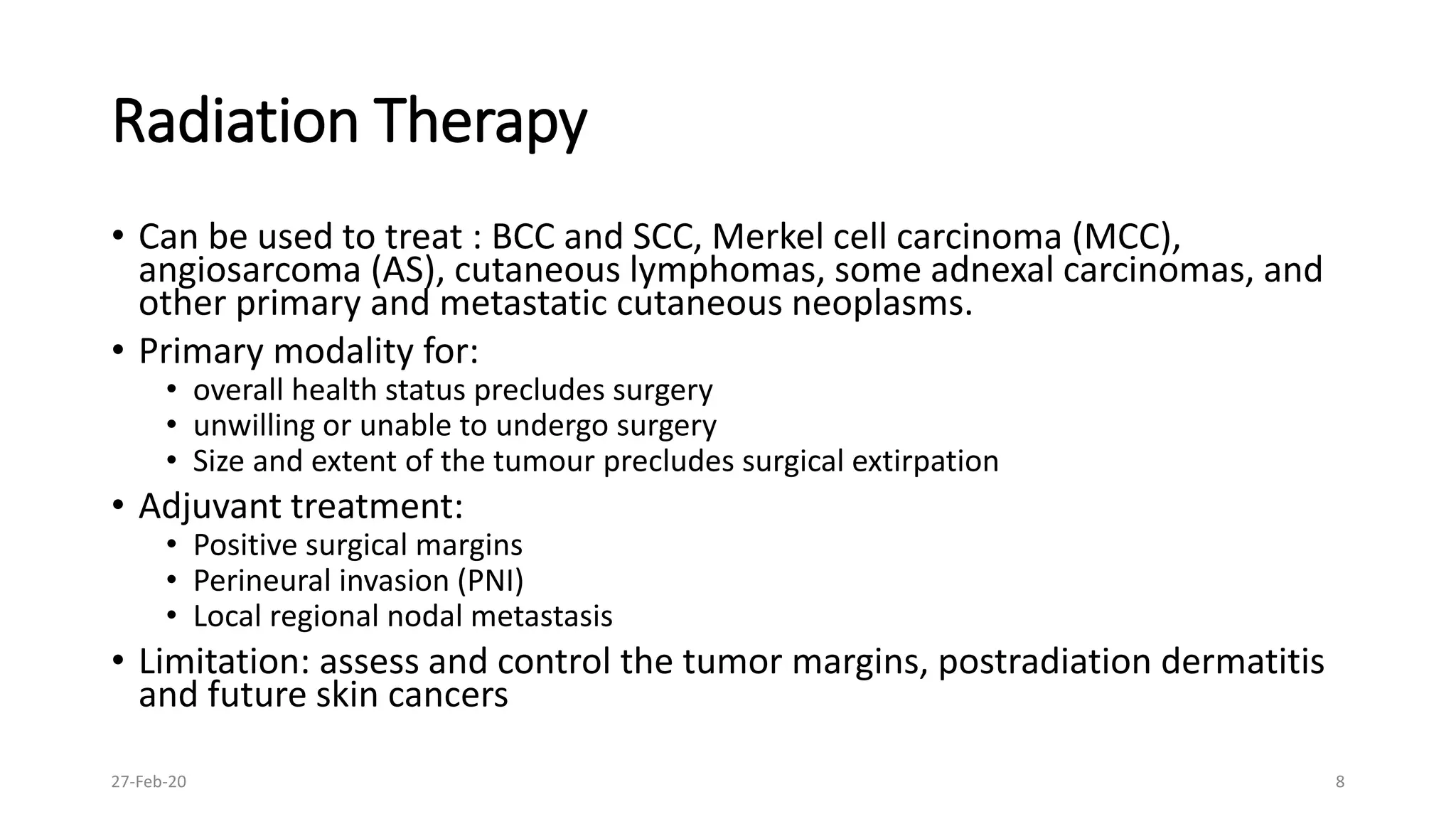 Radiation Therapy

• Can be used to treat : BCC and SCC, Merkel cell carcinoma (MCC), angiosarcoma (AS), cutaneous lymphomas, some adnexal carcinomas, and other primary and metastatic cutaneous neoplasms.
• Primary modality for:
  • overall health status precludes surgery
  • unwilling or unable to undergo surgery
  • Size and extent of the tumour precludes surgical extirpation
• Adjuvant treatment:
  • Positive surgical margins
  • Perineural invasion (PNI)
  • Local regional nodal metastasis
• Limitation: assess and control the tumor margins, postradiation dermatitis and future skin cancers

27-Feb-20

8